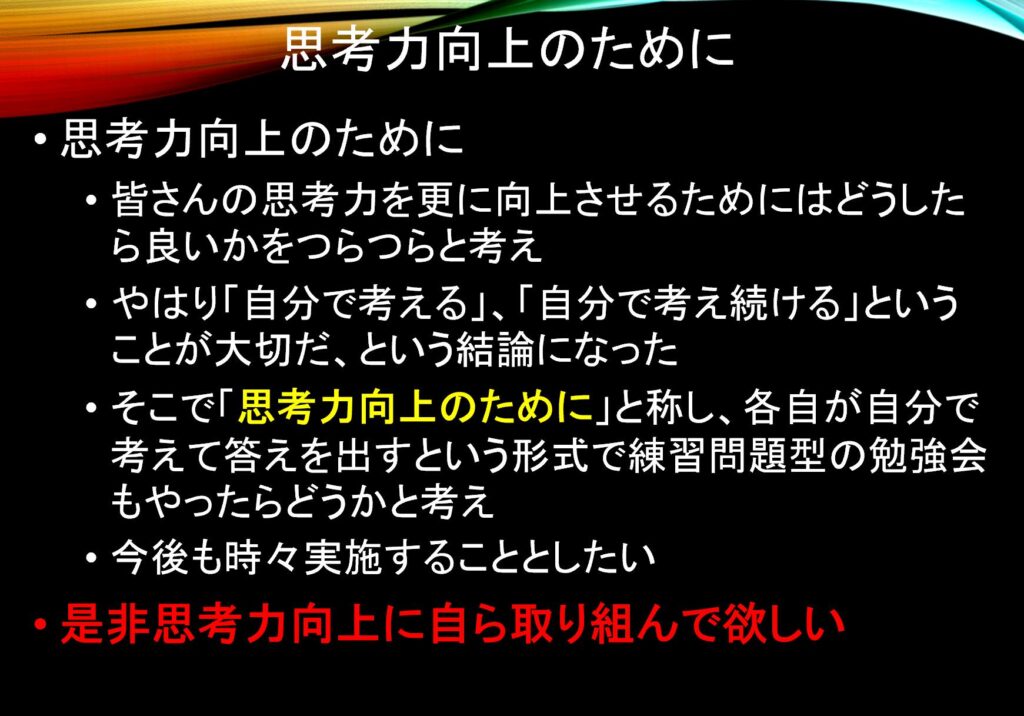 思考力向上のために

• 思考力向上のために
  • 皆さんの思考力を更に向上させるためにはどうしたら良いかをつらつらと考え
  • やはり「自分で考える」、「自分で考え続ける」ということが大切だ、という結論になった
  • そこで「思考力向上のために」と称し、各自が自分で考えて答えを出すという形式で練習問題型の勉強会もやったらどうかと考え
  • 今後も時々実施することとしたい
• 是非思考力向上に自ら取り組んで欲しい